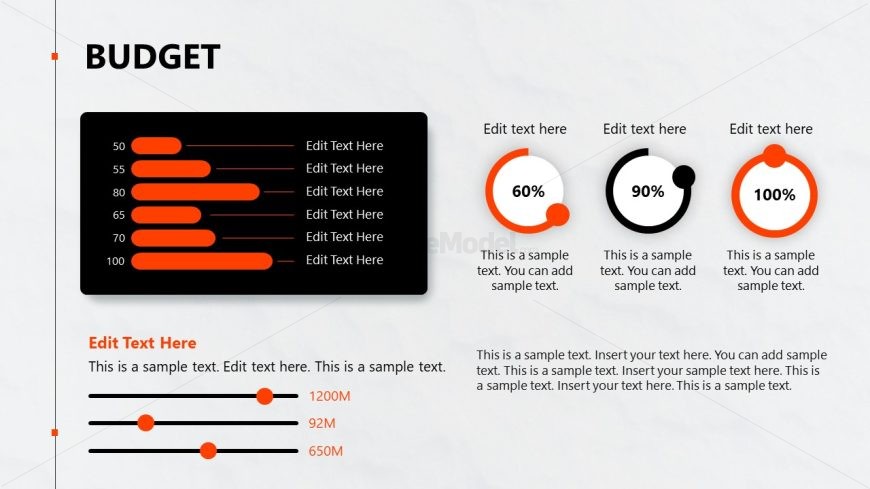 BUDGET

50 Edit Text Here
55 Edit Text Here
80 Edit Text Here
65 Edit Text Here
70 Edit Text Here
100 Edit Text Here

Edit text here
60%
This is a sample text. You can add sample text.

Edit text here
90%
This is a sample text. You can add sample text.

Edit text here
100%
This is a sample text. You can add sample text.

Edit Text Here
This is a sample text. Edit text here. This is a sample text.

1200M
92M
650M

This is a sample text. Insert your text here. You can add sample text. This is a sample text. Insert your sample text here. This is a sample text. Insert your text here. This is a sample text.